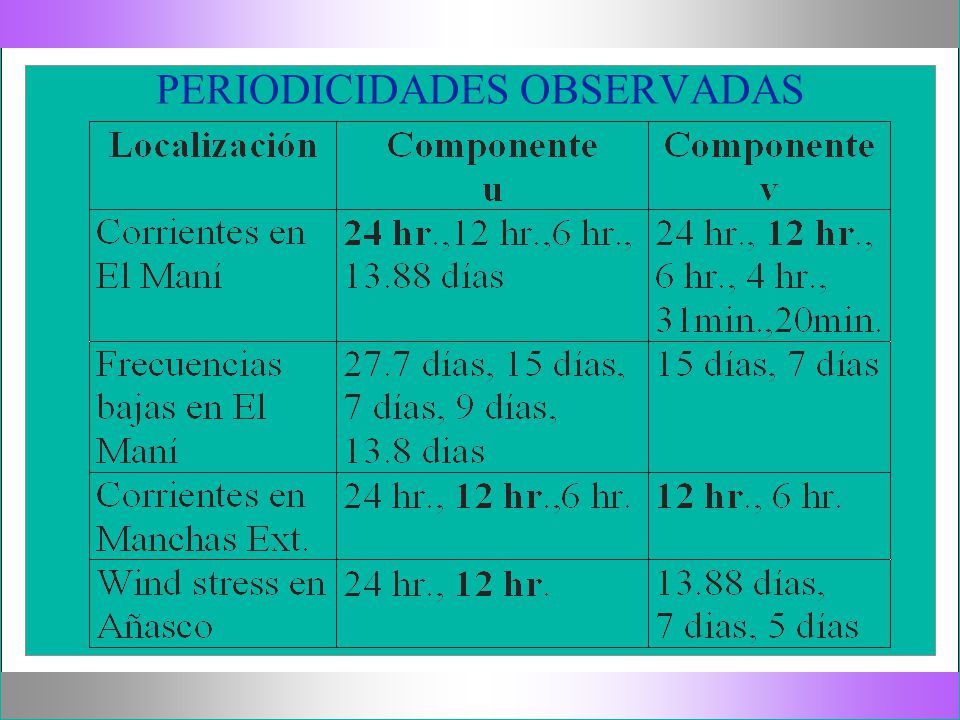 PERIODICIDADES OBSERVADAS

| Localización | Componente u | Componente v |
|---|---|---|
| Corrientes en El Maní | **24 hr**.,12 hr.,6 hr., 13.88 días | 24 hr., **12 hr**., 6 hr., 4 hr., 31min.,20min. |
| Frecuencias bajas en El Maní | 27.7 días, 15 días, 7 días, 9 días, 13.8 dias | 15 días, 7 días |
| Corrientes en Manchas Ext. | 24 hr., **12 hr**.,6 hr. | **12 hr**., 6 hr. |
| Wind stress en Añasco | 24 hr., **12 hr**. | 13.88 días, 7 dias, 5 días |